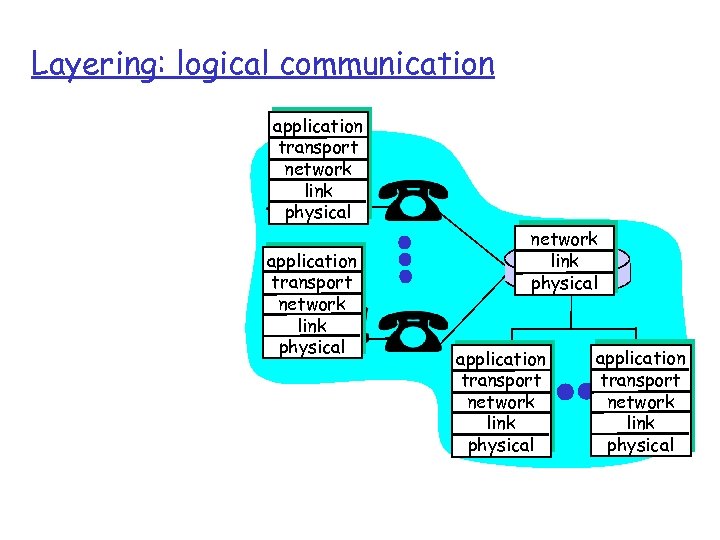 Layering: logical communication

application
transport
network
link
physical

application
transport
network
link
physical

network
link
physical

application
transport
network
link
physical

application
transport
network
link
physical